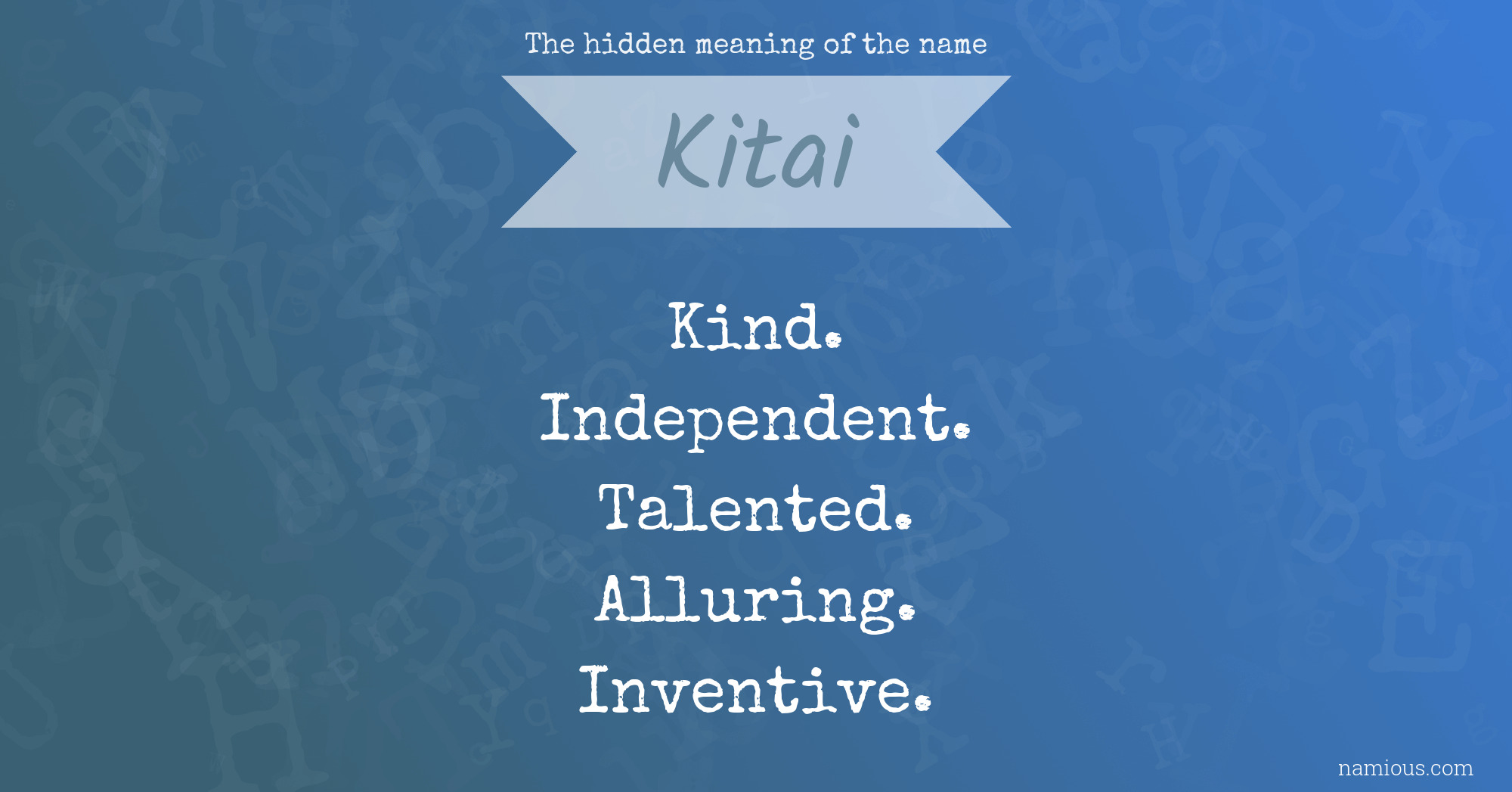 The hidden meaning of the name

Kitai

Kind.
Independent.
Talented.
Alluring.
Inventive.

namious.com